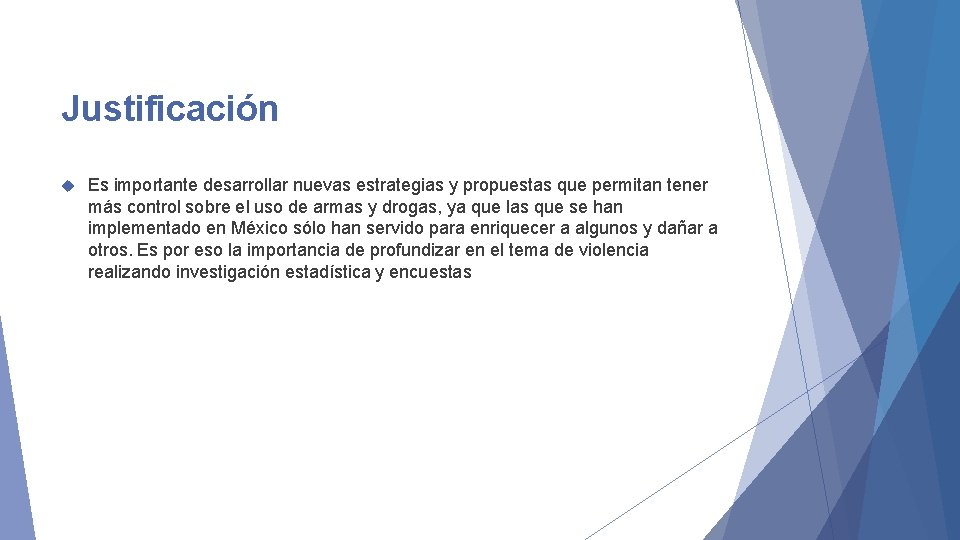 Justificación

Es importante desarrollar nuevas estrategias y propuestas que permitan tener más control sobre el uso de armas y drogas, ya que las que se han implementado en México sólo han servido para enriquecer a algunos y dañar a otros. Es por eso la importancia de profundizar en el tema de violencia realizando investigación estadística y encuestas